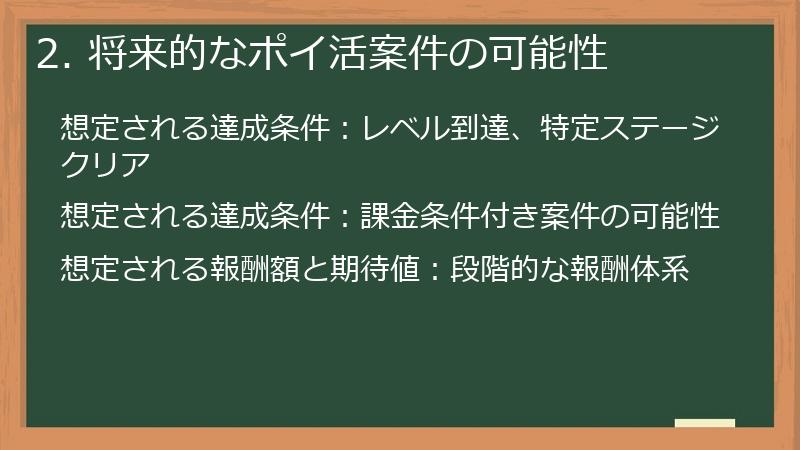 2. 将来的なポイ活案件の可能性

想定される達成条件：レベル到達、特定ステージクリア

想定される達成条件：課金条件付き案件の可能性

想定される報酬額と期待値：段階的な報酬体系